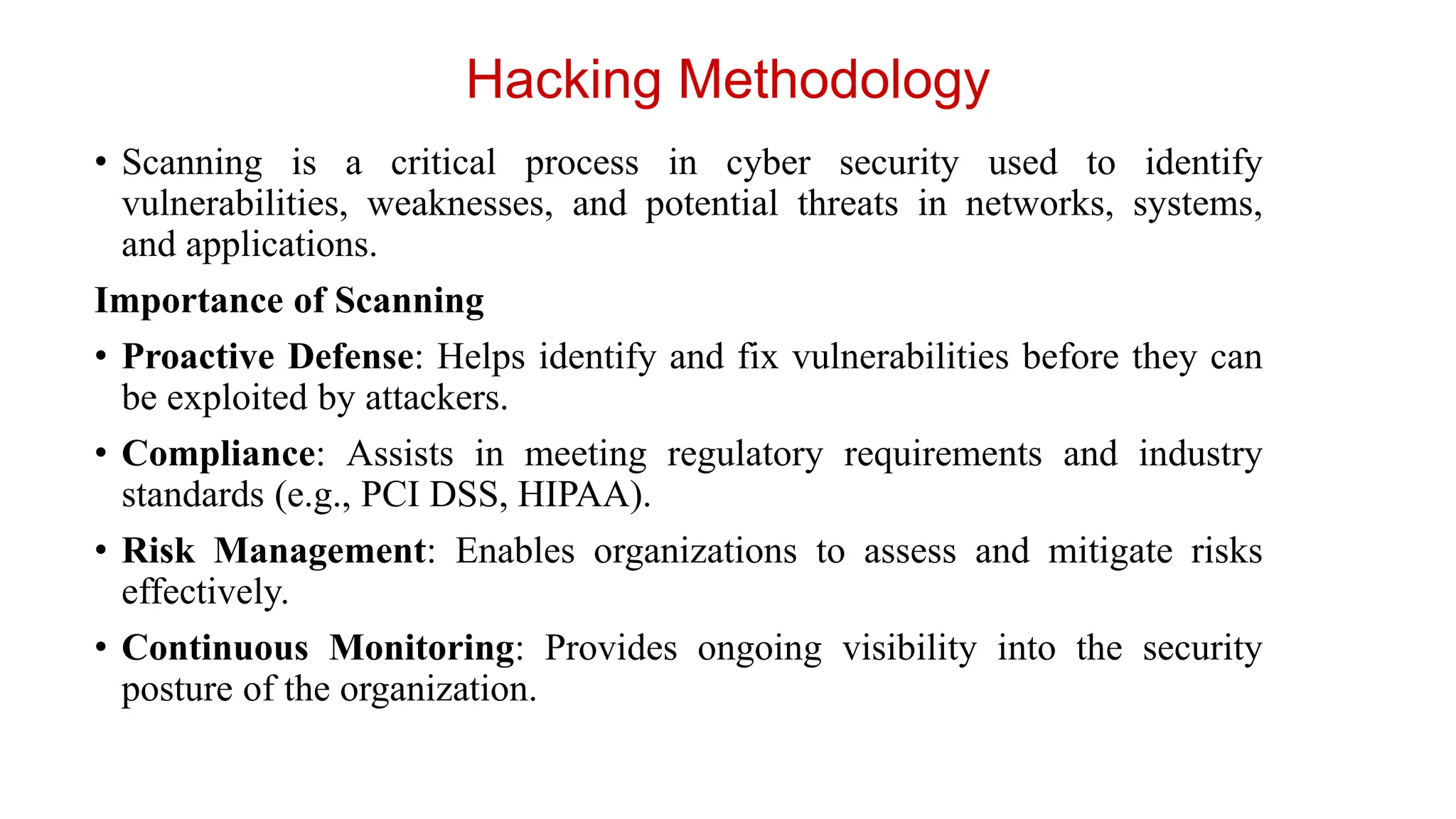 Hacking Methodology

• Scanning is a critical process in cyber security used to identify vulnerabilities, weaknesses, and potential threats in networks, systems, and applications.

Importance of Scanning

• Proactive Defense: Helps identify and fix vulnerabilities before they can be exploited by attackers.

• Compliance: Assists in meeting regulatory requirements and industry standards (e.g., PCI DSS, HIPAA).

• Risk Management: Enables organizations to assess and mitigate risks effectively.

• Continuous Monitoring: Provides ongoing visibility into the security posture of the organization.